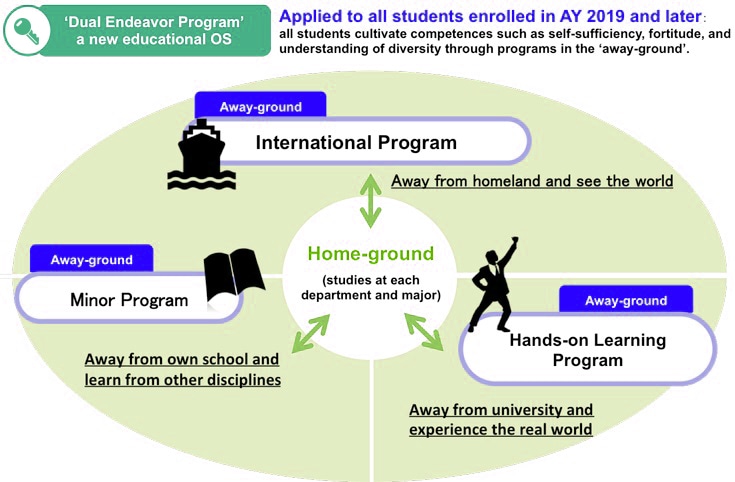 'Dual Endeavor Program' a new educational OS

Applied to all students enrolled in AY 2019 and later: all students cultivate competences such as self-sufficiency, fortitude, and understanding of diversity through programs in the 'away-ground'.

Away-ground

International Program

Away from homeland and see the world

Away-ground

Minor Program

Home-ground

(studies at each department and major)

Away-ground

Hands-on Learning Program

Away from own school and learn from other disciplines

Away from university and experience the real world